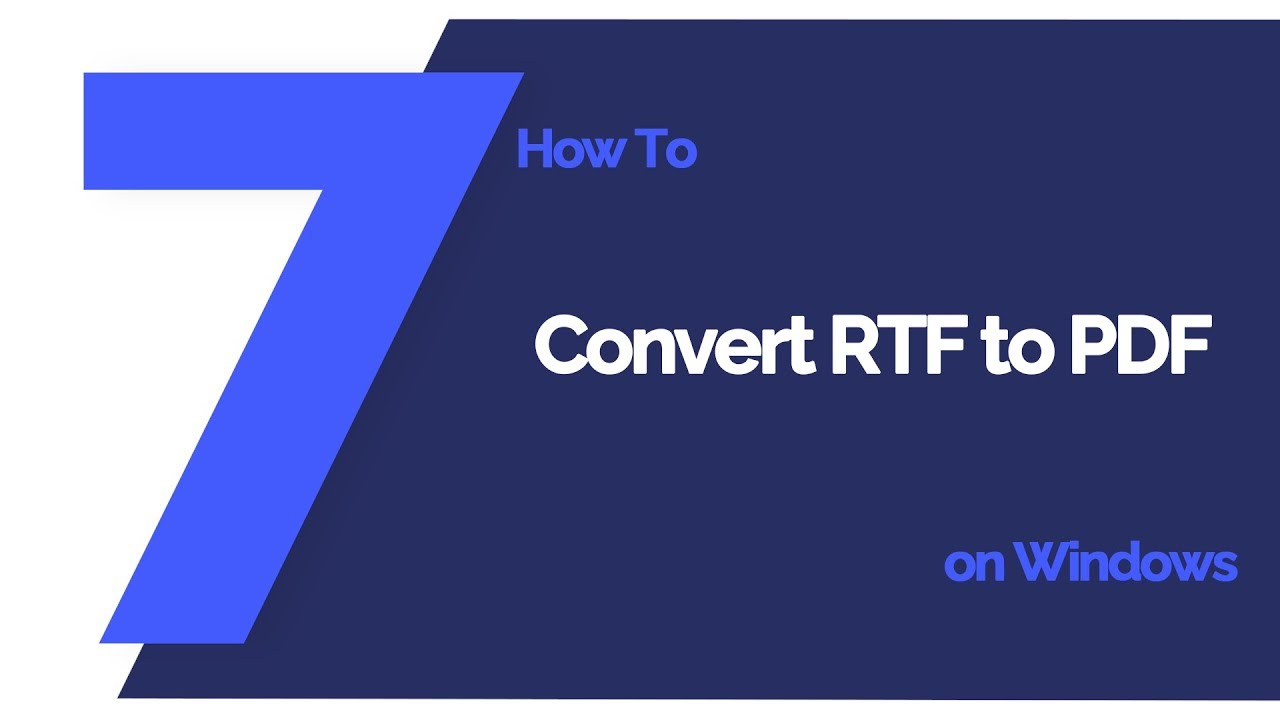 7

How To

Convert RTF to PDF

on Windows